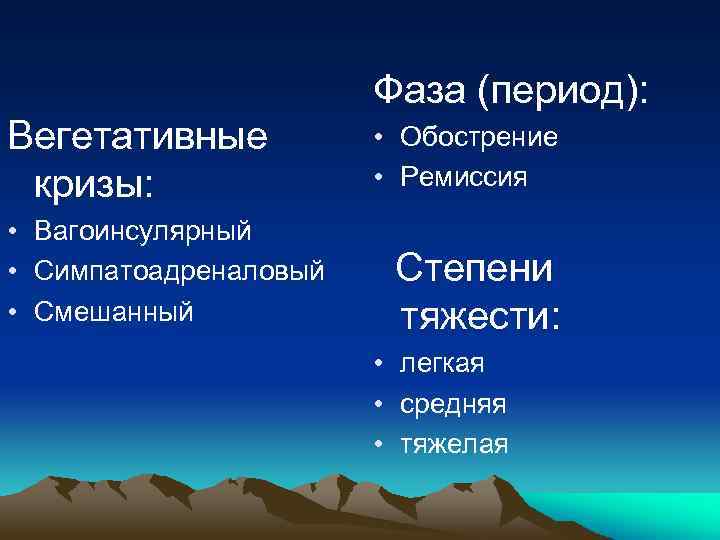 Вегетативные кризы:

• Вагоинсулярный
• Симпатоадреналовый
• Смешанный

Фаза (период):

• Обострение
• Ремиссия

Степени тяжести:

• легкая
• средняя
• тяжелая